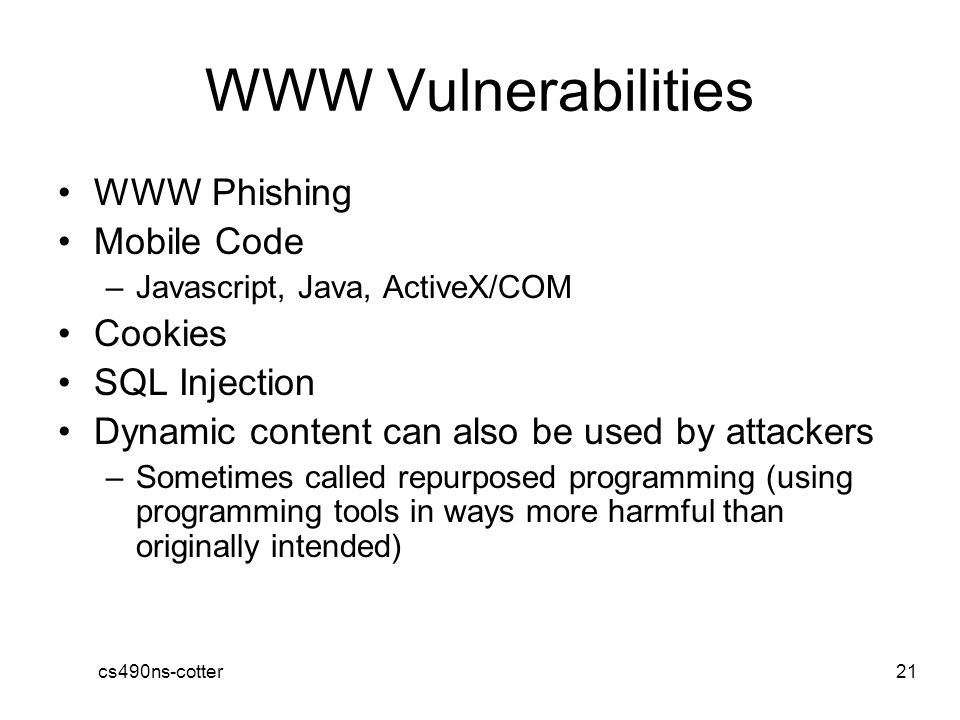 WWW Vulnerabilities

• WWW Phishing
• Mobile Code
– Javascript, Java, ActiveX/COM
• Cookies
• SQL Injection
• Dynamic content can also be used by attackers
– Sometimes called repurposed programming (using programming tools in ways more harmful than originally intended)

cs490ns-cotter

21